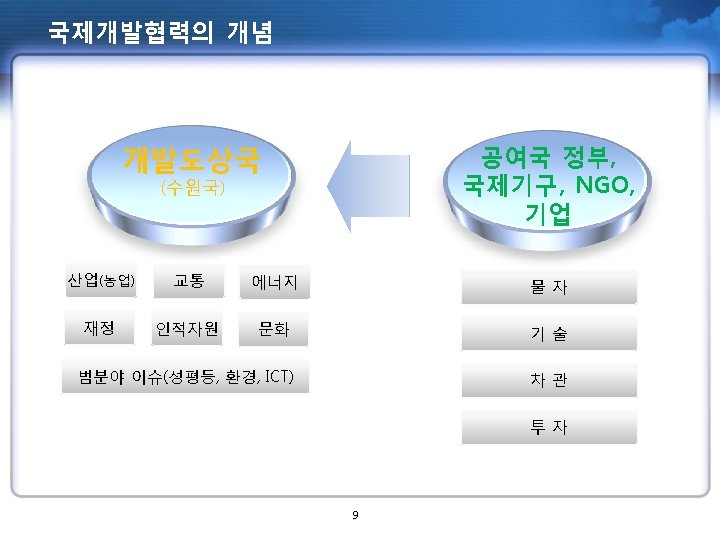 국제개발협력의 개념

개발도상국
(수원국)

공여국 정부,
국제기구, NGO,
기업

산업(농업)

교통

에너지

재정

인적자원

문화

범분야 이슈(성평등, 환경, ICT)

물 자

기 술

차 관

투 자

9